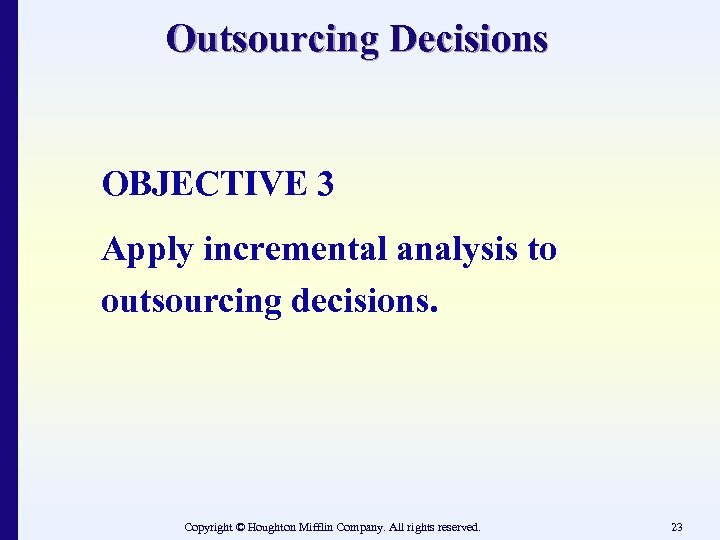 Outsourcing Decisions

OBJECTIVE 3

Apply incremental analysis to outsourcing decisions.

Copyright © Houghton Mifflin Company. All rights reserved.

23